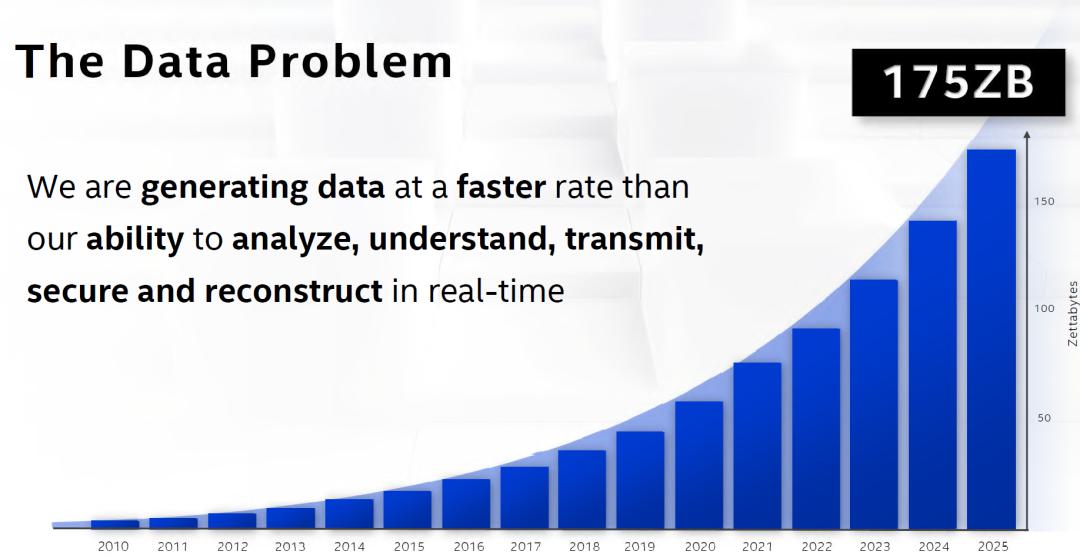 The Data Problem

175ZB

We are generating data at a faster rate than our ability to analyze, understand, transmit, secure and reconstruct in real-time

150
100
50
Zettabytes

2010 2011 2012 2013 2014 2015 2016 2017 2018 2019 2020 2021 2022 2023 2024 2025